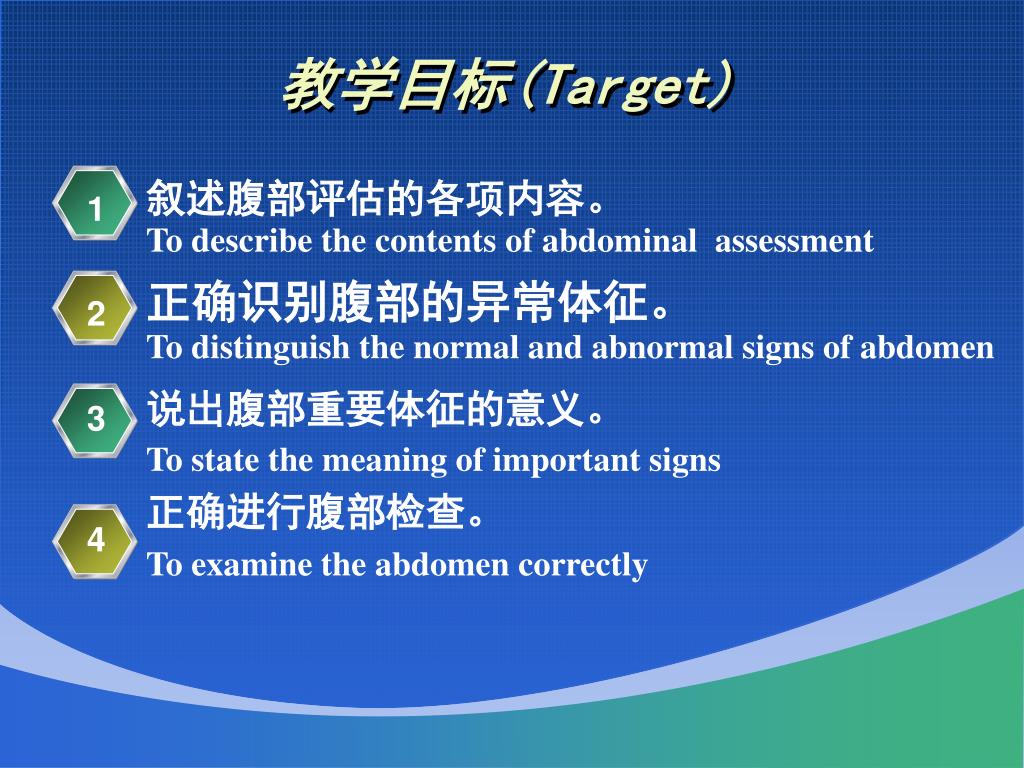 教学目标(Target)

1
叙述腹部评估的各项内容。
To describe the contents of abdominal assessment

2
正确识别腹部的异常体征。
To distinguish the normal and abnormal signs of abdomen

3
说出腹部重要体征的意义。
To state the meaning of important signs

4
正确进行腹部检查。
To examine the abdomen correctly